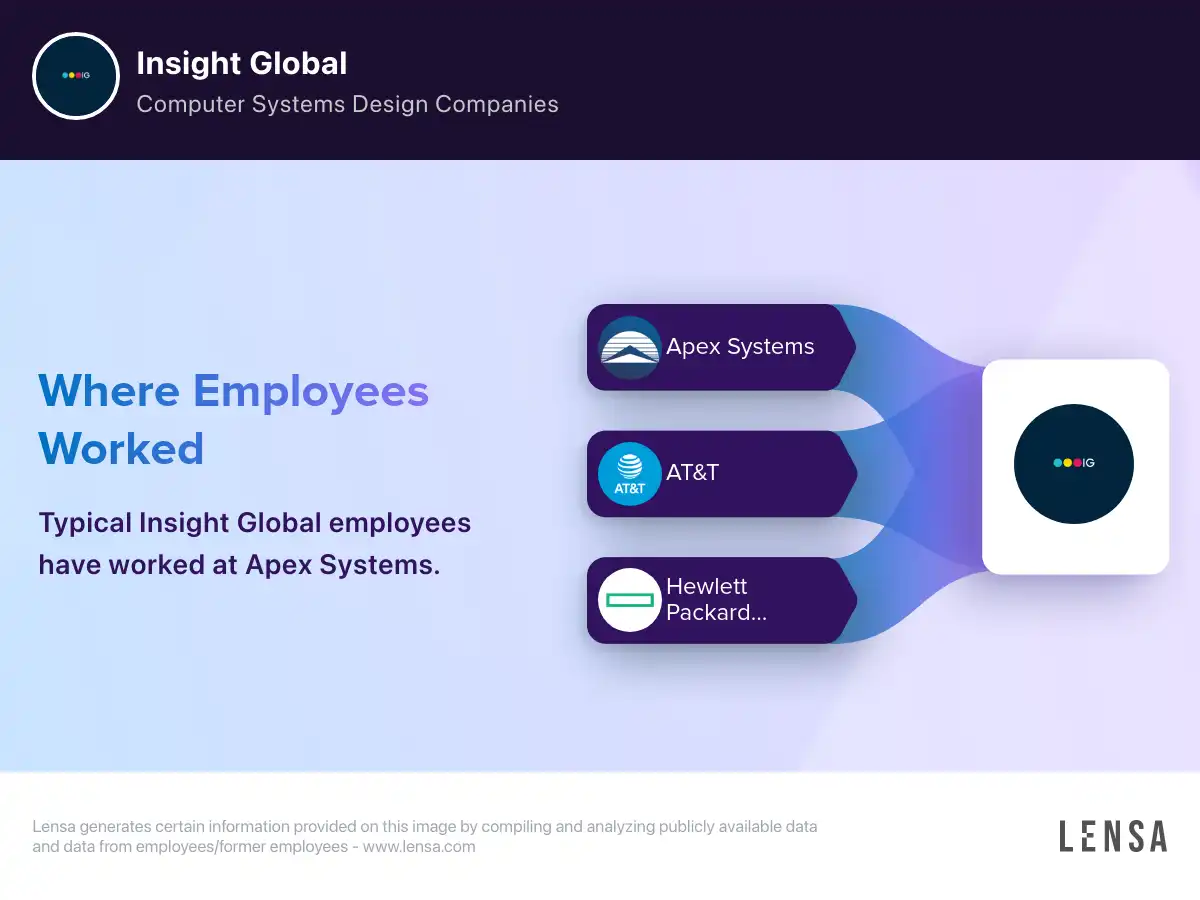 IG

Insight Global

Computer Systems Design Companies

Where Employees Worked

Typical Insight Global employees have worked at Apex Systems.

Apex Systems

AT&T

AT&T

Hewlett Packard...

IG

Lensa generates certain information provided on this image by compiling and analyzing publicly available data and data from employees/former employees - www.lensa.com

LENSA